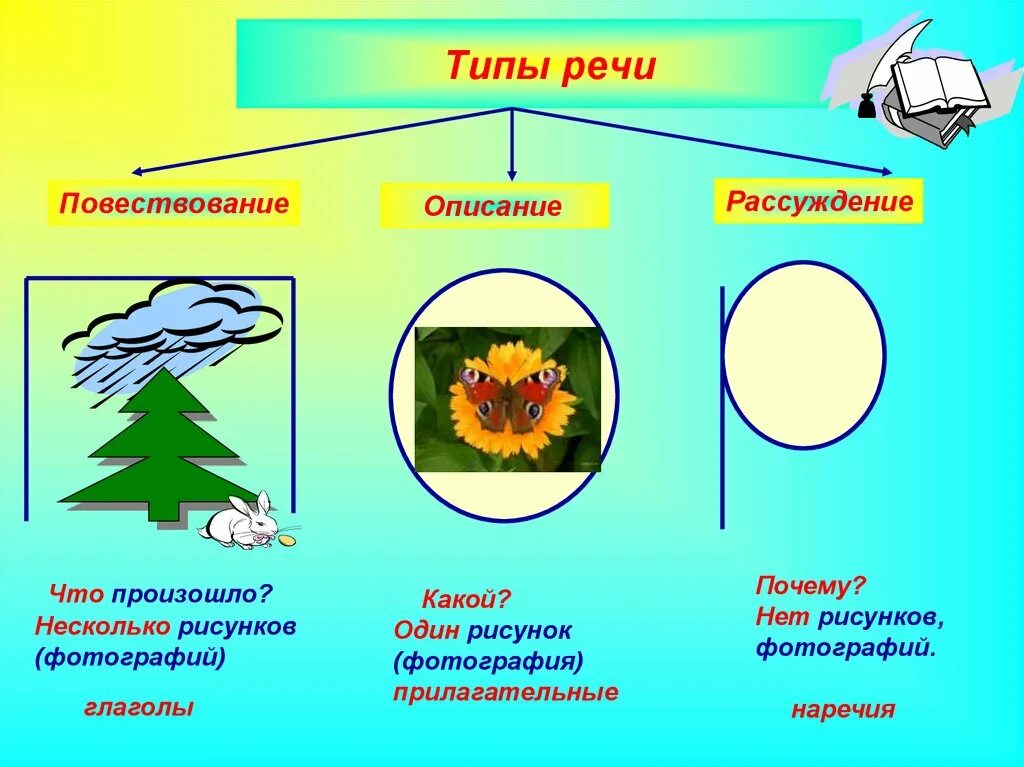 Типы речи

Повествование

Описание

Рассуждение

Что произошло?
Несколько рисунков
(фотографий)

глаголы

Какой?
Один рисунок
(фотография)
прилагательные

Почему?
Нет рисунков,
фотографий.

наречия